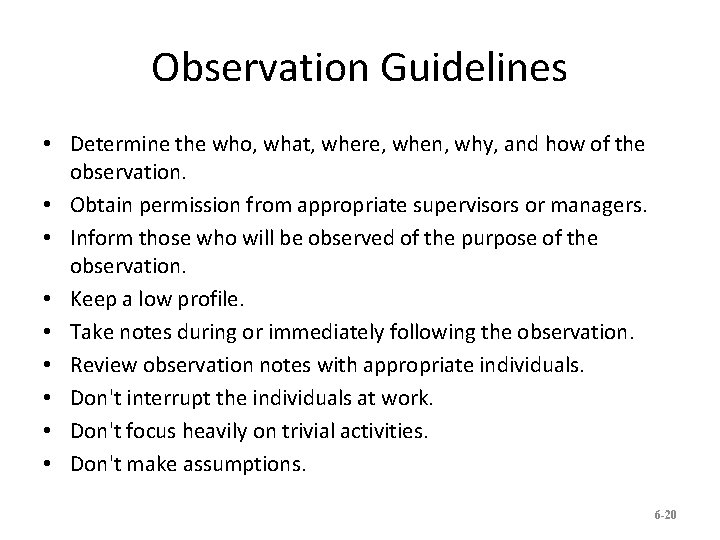 Observation Guidelines

• Determine the who, what, where, when, why, and how of the observation.
• Obtain permission from appropriate supervisors or managers.
• Inform those who will be observed of the purpose of the observation.
• Keep a low profile.
• Take notes during or immediately following the observation.
• Review observation notes with appropriate individuals.
• Don't interrupt the individuals at work.
• Don't focus heavily on trivial activities.
• Don't make assumptions.

6-20